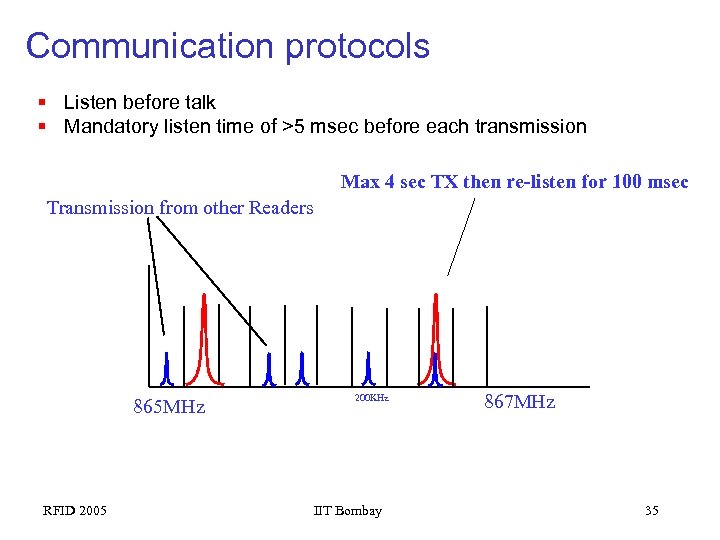 Communication protocols

▪ Listen before talk
▪ Mandatory listen time of >5 msec before each transmission

Max 4 sec TX then re-listen for 100 msec

Transmission from other Readers

865MHz

200KHz

867MHz

RFID 2005

IIT Bombay

35